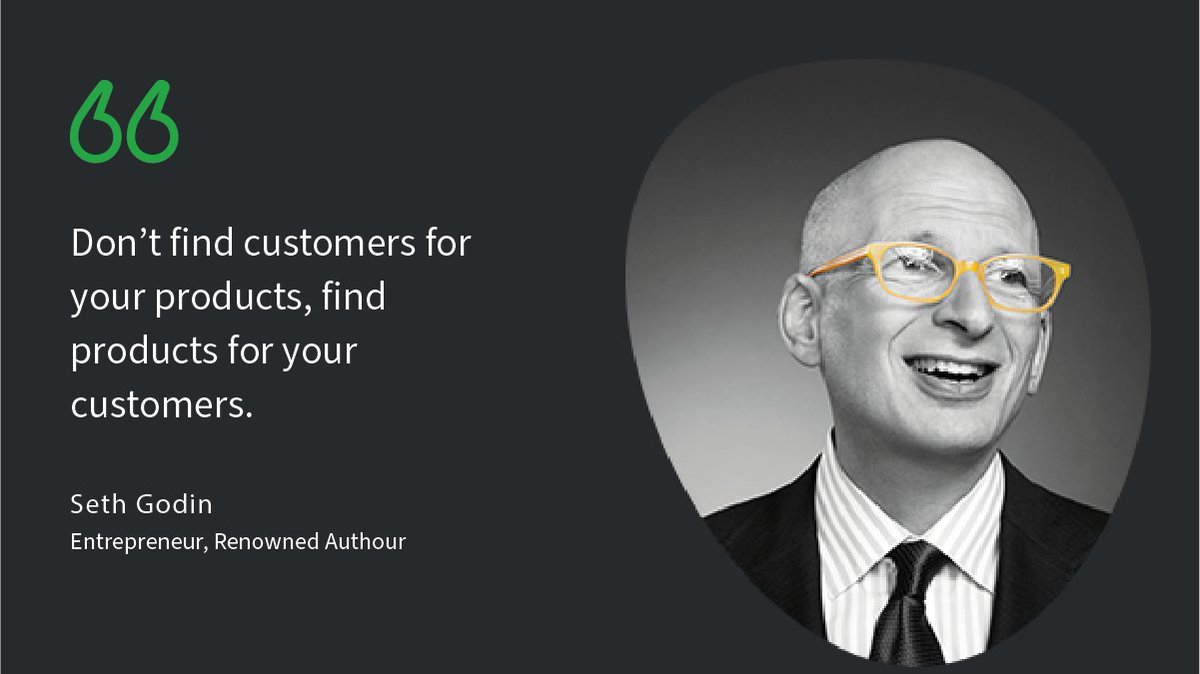 “

Don’t find customers for your products, find products for your customers.

Seth Godin
Entrepreneur, Renowned Authour